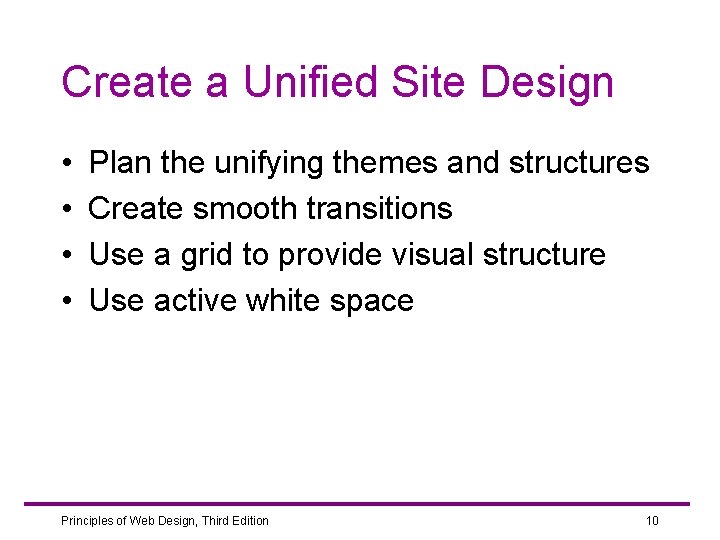 Create a Unified Site Design

• Plan the unifying themes and structures
• Create smooth transitions
• Use a grid to provide visual structure
• Use active white space

Principles of Web Design, Third Edition

10